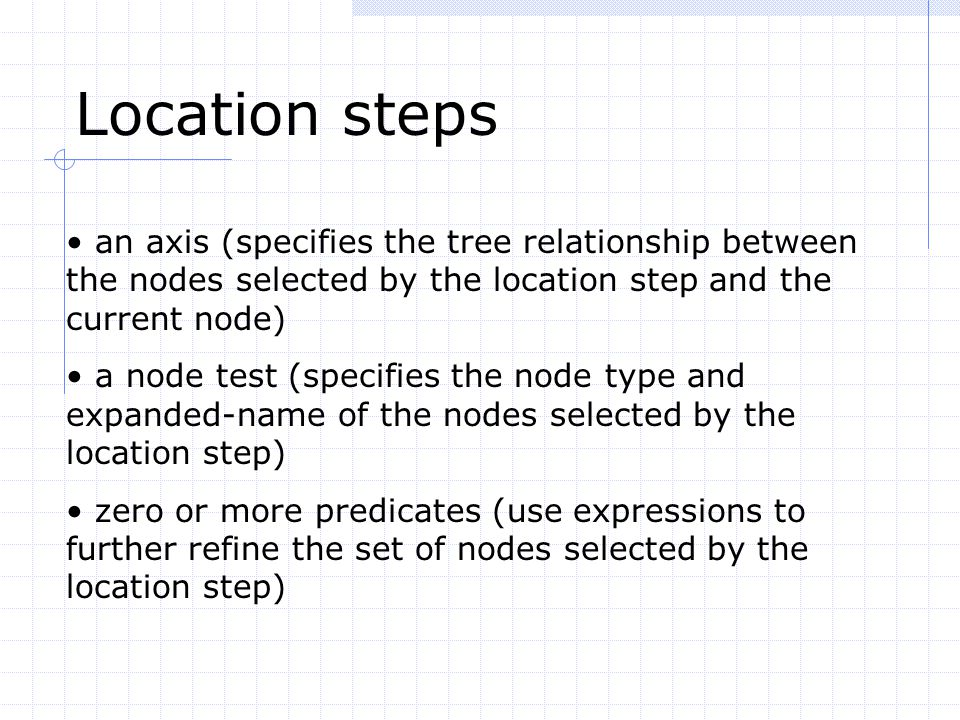 Location steps

• an axis (specifies the tree relationship between the nodes selected by the location step and the current node)

• a node test (specifies the node type and expanded-name of the nodes selected by the location step)

• zero or more predicates (use expressions to further refine the set of nodes selected by the location step)